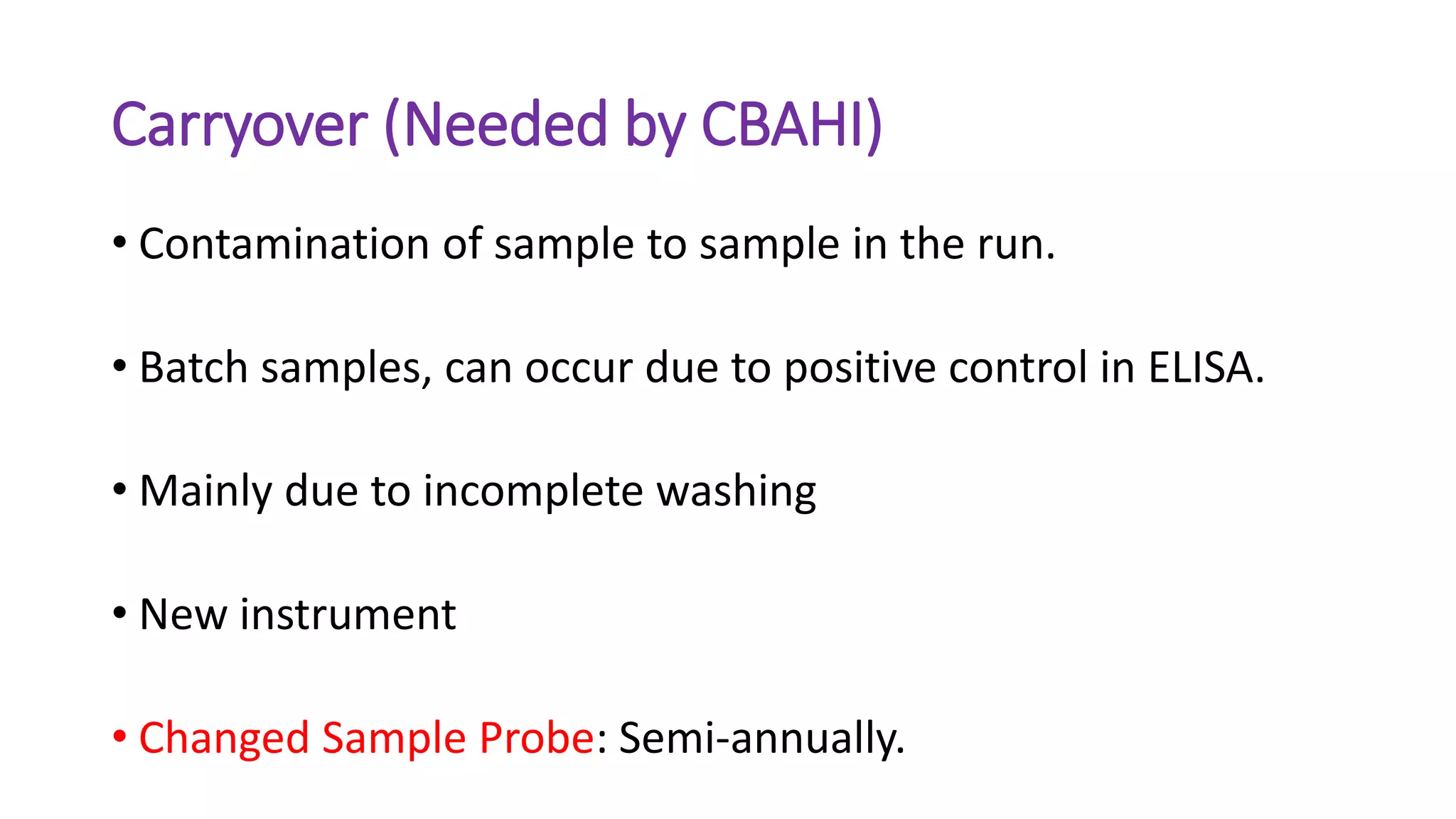 Carryover (Needed by CBAHI)

• Contamination of sample to sample in the run.

• Batch samples, can occur due to positive control in ELISA.

• Mainly due to incomplete washing

• New instrument

• Changed Sample Probe: Semi-annually.